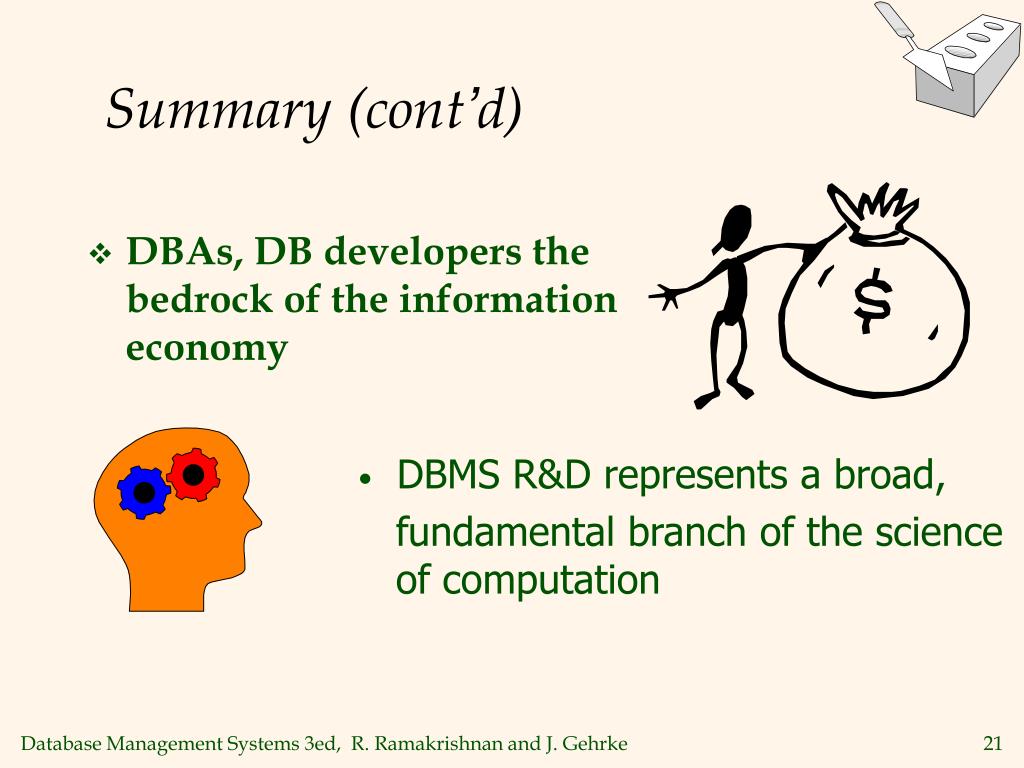 Summary (cont'd)

❖ DBAs, DB developers the bedrock of the information economy

$

• DBMS R&D represents a broad, fundamental branch of the science of computation

Database Management Systems 3ed, R. Ramakrishnan and J. Gehrke

21